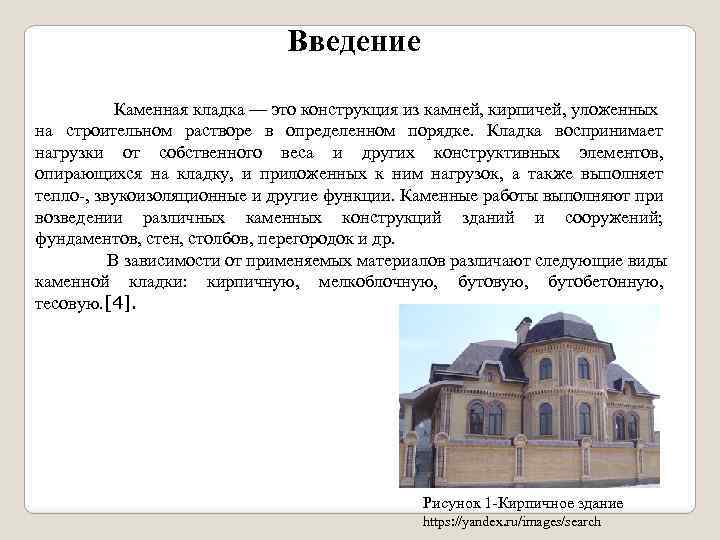 Введение

Каменная кладка — это конструкция из камней, кирпичей, уложенных на строительном растворе в определенном порядке. Кладка воспринимает нагрузки от собственного веса и других конструктивных элементов, опирающихся на кладку, и приложенных к ним нагрузок, а также выполняет тепло-, звукоизоляционные и другие функции. Каменные работы выполняют при возведении различных каменных конструкций зданий и сооружений; фундаментов, стен, столбов, перегородок и др.

В зависимости от применяемых материалов различают следующие виды каменной кладки: кирпичную, мелкоблочную, бутовую, бутобетонную, тесовую.[4].

Рисунок 1-Кирпичное здание
https://yandex.ru/images/search